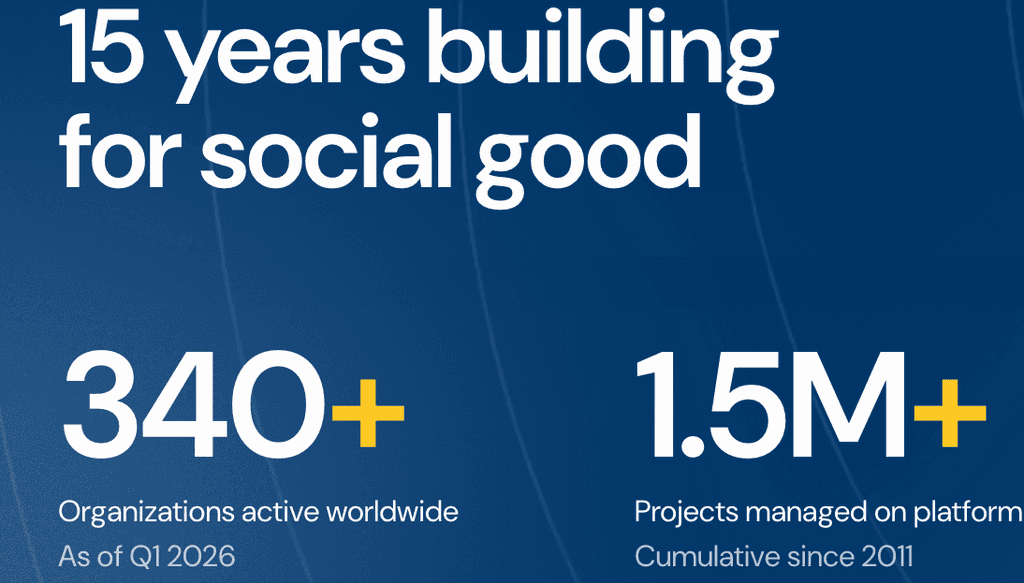 15 years building for social good

340+

Organizations active worldwide

As of Q1 2026

1.5M+

Projects managed on platform

Cumulative since 2011